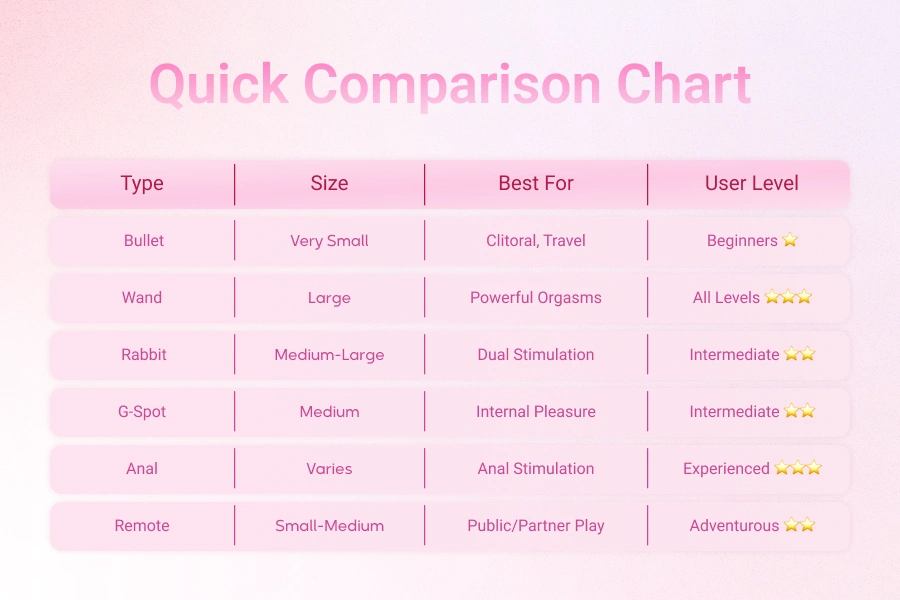 Quick Comparison Chart

| Type | Size | Best For | User Level |
|---|---|---|---|
| Bullet | Very Small | Clitoral, Travel | Beginners ⭐ |
| Wand | Large | Powerful Orgasms | All Levels ⭐⭐⭐ |
| Rabbit | Medium-Large | Dual Stimulation | Intermediate ⭐⭐ |
| G-Spot | Medium | Internal Pleasure | Intermediate ⭐⭐ |
| Anal | Varies | Anal Stimulation | Experienced ⭐⭐⭐ |
| Remote | Small-Medium | Public/Partner Play | Adventurous ⭐⭐ |